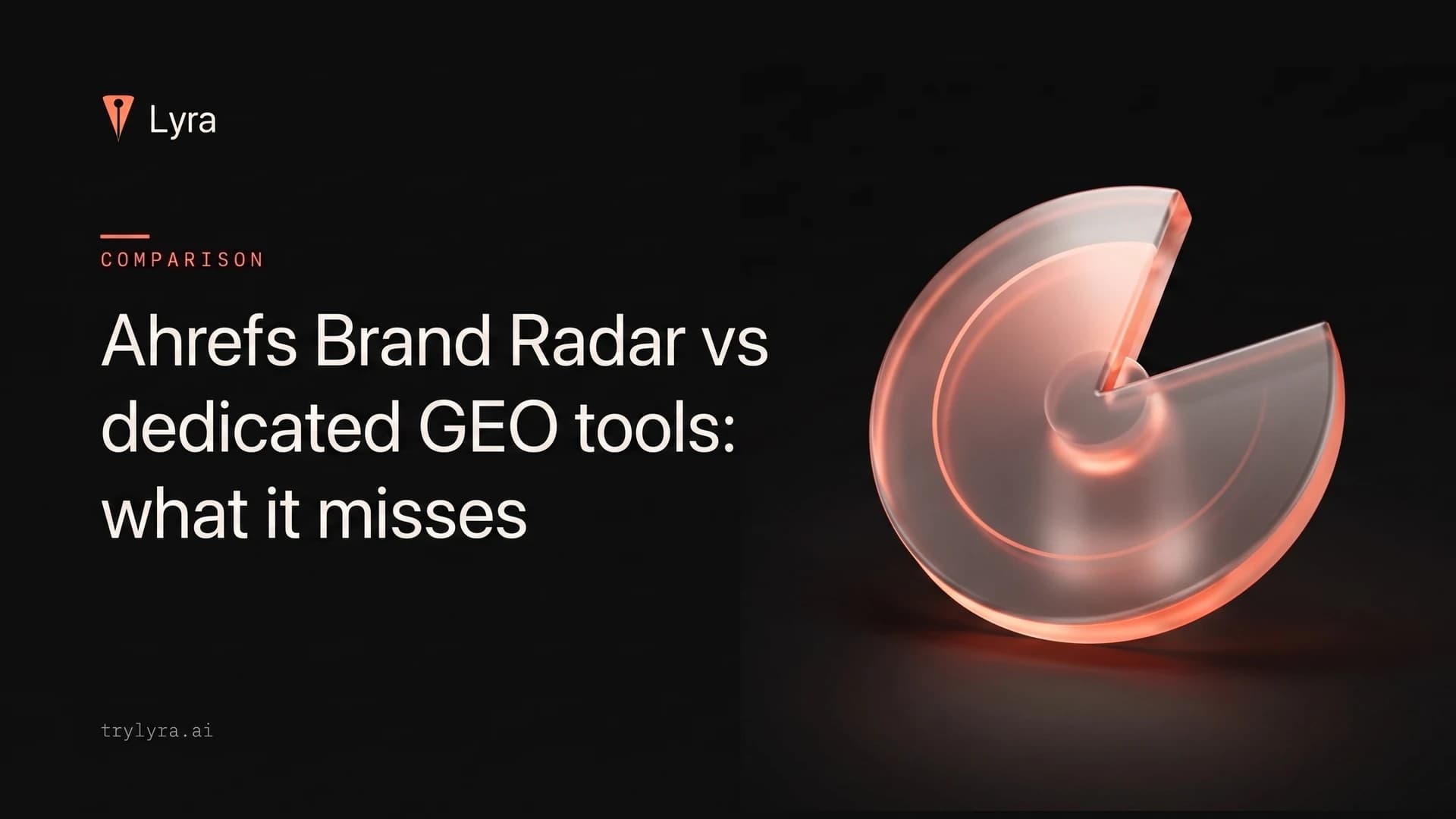 Lyra

COMPARISON

Ahrefs Brand Radar vs dedicated GEO tools: what it misses

trylyra.ai